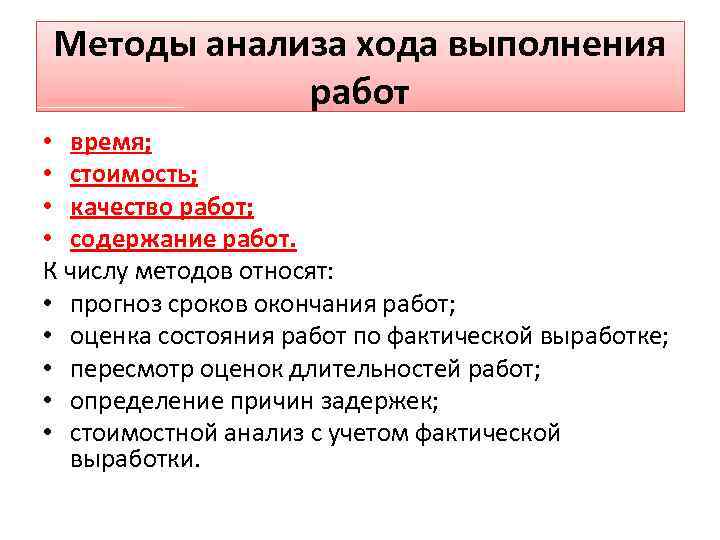 Методы анализа хода выполнения работ

• время;
• стоимость;
• качество работ;
• содержание работ.

К числу методов относят:
• прогноз сроков окончания работ;
• оценка состояния работ по фактической выработке;
• пересмотр оценок длительностей работ;
• определение причин задержек;
• стоимостной анализ с учетом фактической выработки.